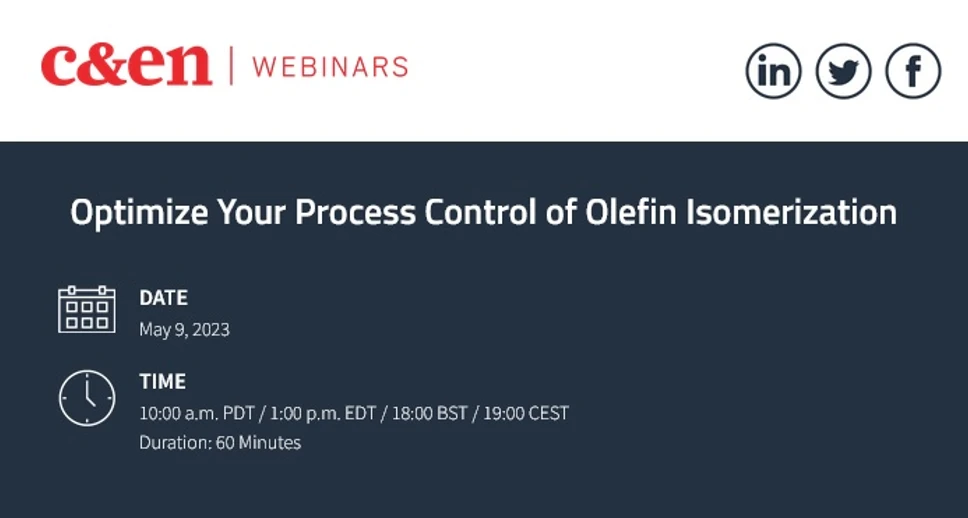 c&en | WEBINARS

in

f

Optimize Your Process Control of Olefin Isomerization

DATE
May 9, 2023

TIME
10:00 a.m. PDT / 1:00 p.m. EDT / 18:00 BST / 19:00 CEST
Duration: 60 Minutes